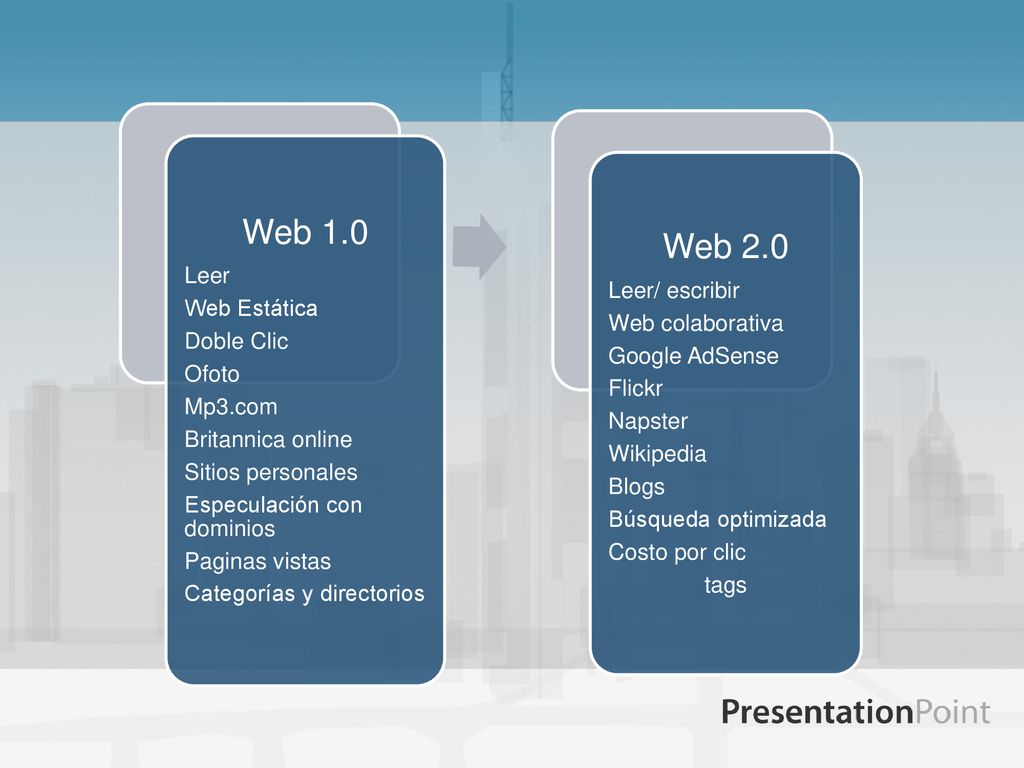 Web 1.0
Leer
Web Estática
Doble Clic
Ofoto
Mp3.com
Britannica online
Sitios personales
Especulación con dominios
Paginas vistas
Categorías y directorios

Web 2.0
Leer/ escribir
Web colaborativa
Google AdSense
Flickr
Napster
Wikipedia
Blogs
Búsqueda optimizada
Costo por clic
tags

PresentationPoint